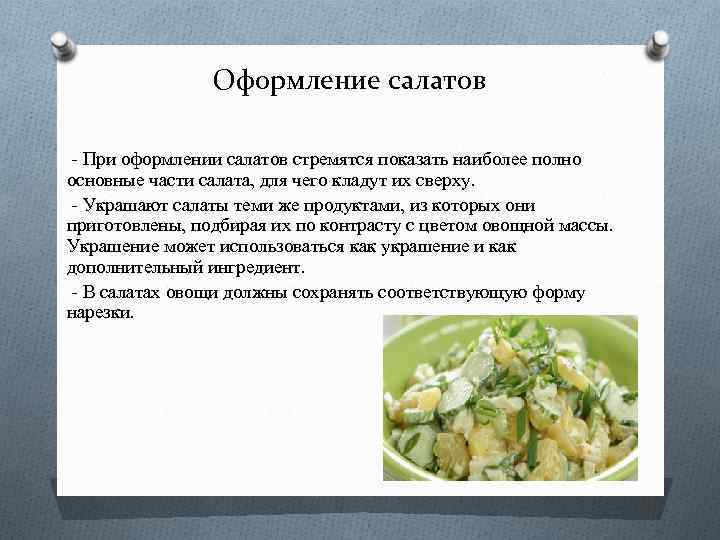 Оформление салатов

- При оформлении салатов стремятся показать наиболее полно основные части салата, для чего кладут их сверху.

- Украшают салаты теми же продуктами, из которых они приготовлены, подбирая их по контрасту с цветом овощной массы. Украшение может использоваться как украшение и как дополнительный ингредиент.

- В салатах овощи должны сохранять соответствующую форму нарезки.